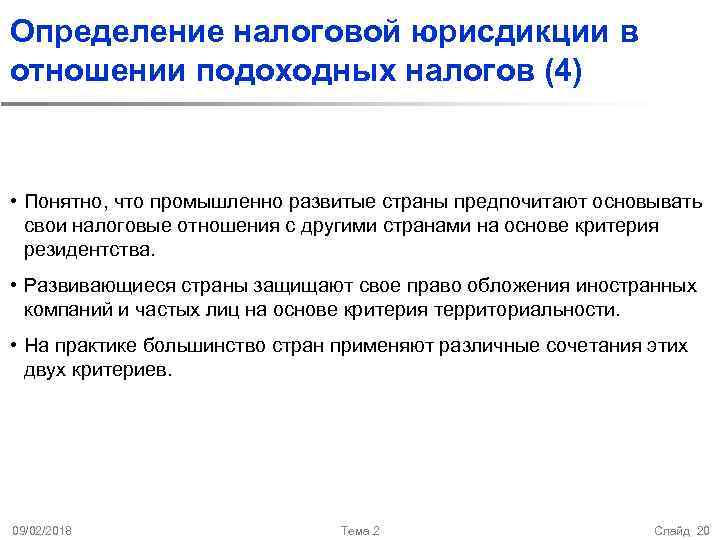 Определение налоговой юрисдикции в отношении подоходных налогов (4)

• Понятно, что промышленно развитые страны предпочитают основывать свои налоговые отношения с другими странами на основе критерия резидентства.

• Развивающиеся страны защищают свое право обложения иностранных компаний и частых лиц на основе критерия территориальности.

• На практике большинство стран применяют различные сочетания этих двух критериев.

09/02/2018

Тема 2

Слайд 20